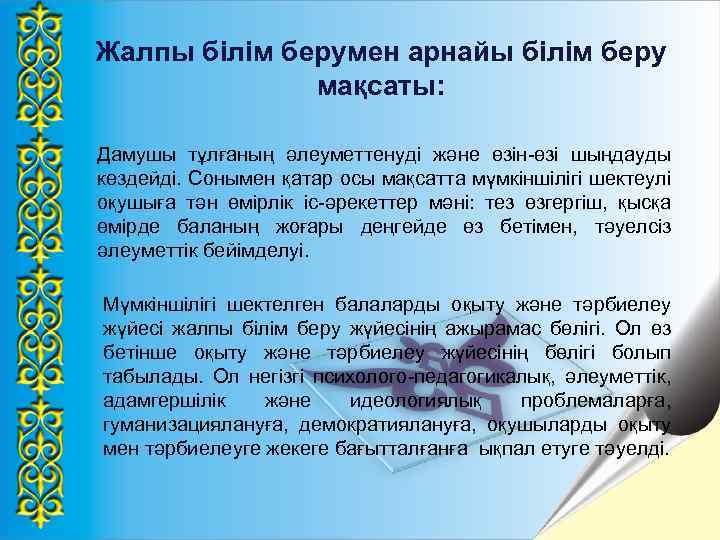 Жалпы білім берумен арнайы білім беру мақсаты:

Дамушы тұлғаның әлеуметтенуді және өзін-өзі шыңдауды көздейді. Сонымен қатар осы мақсатта мүмкіншілігі шектеулі оқушыға тән өмірлік іс-әрекеттер мәні: тез өзгергіш, қысқа өмірде баланың жоғары деңгейде өз бетімен, тәуелсіз әлеуметтік бейімделуі.

Мүмкіншілігі шектелген балаларды оқыту және тәрбиелеу жүйесі жалпы білім беру жүйесінің ажырамас бөлігі. Ол өз бетінше оқыту және тәрбиелеу жүйесінің бөлігі болып табылады. Ол негізгі психолого-педагогикалық, әлеуметтік, адамгершілік және идеологиялық проблемаларға, гуманизациялануға, демократиялануға, оқушыларды оқыту мен тәрбиелеуге жекеге бағытталғанға ықпал етуге тәуелді.